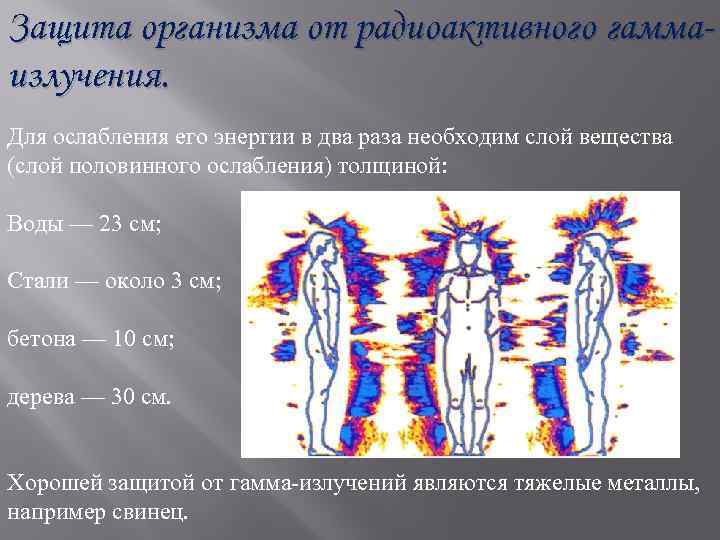 Защита организма от радиоактивного гамма-излучения.

Для ослабления его энергии в два раза необходим слой вещества (слой половинного ослабления) толщиной:

Воды — 23 см;

Стали — около 3 см;

бетона — 10 см;

дерева — 30 см.

Хорошей защитой от гамма-излучений являются тяжелые металлы, например свинец.